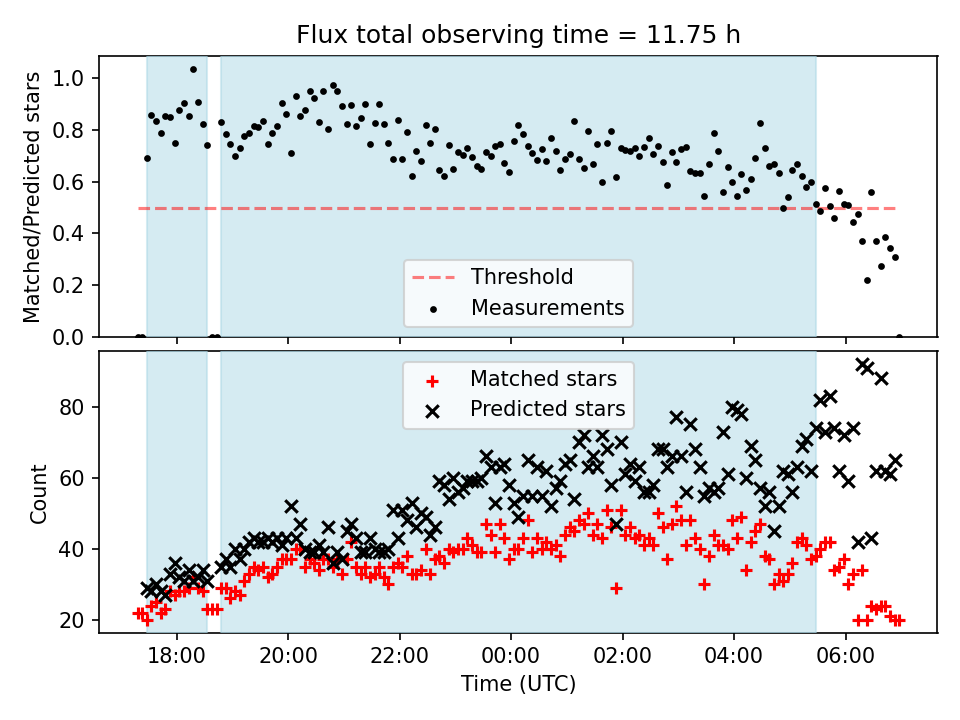 Flux total observing time = 11.75 h

Matched/Predicted stars

1.0
0.8
0.6
0.4
0.2
0.0

Threshold
Measurements

Matched stars
Predicted stars

Count

80
60
40
20

18:00
20:00
22:00
00:00
02:00
04:00
06:00

Time (UTC)